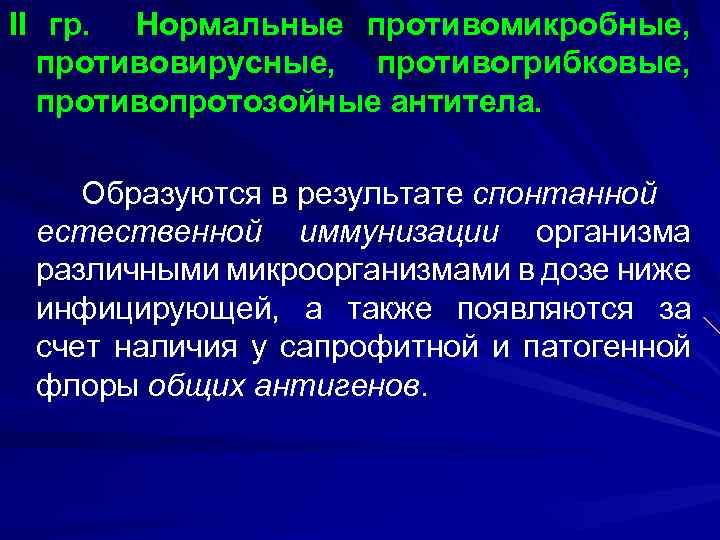 II гр. Нормальные противомикробные, противовирусные, противогрибковые, противопротозойные антитела.

Образуются в результате спонтанной естественной иммунизации организма различными микроорганизмами в дозе ниже инфицирующей, а также появляются за счет наличия у сапрофитной и патогенной флоры общих антигенов.